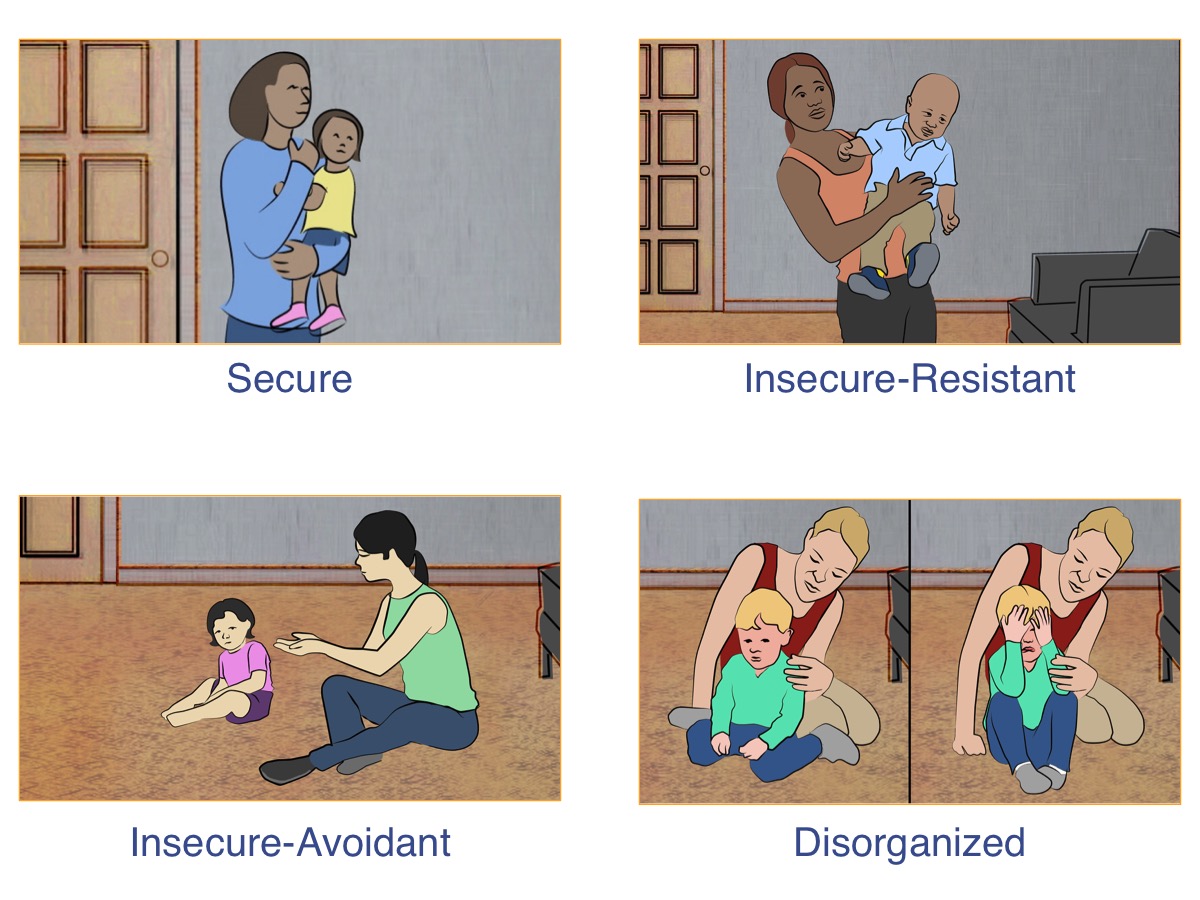 Secure

Insecure-Resistant

Insecure-Avoidant

Disorganized